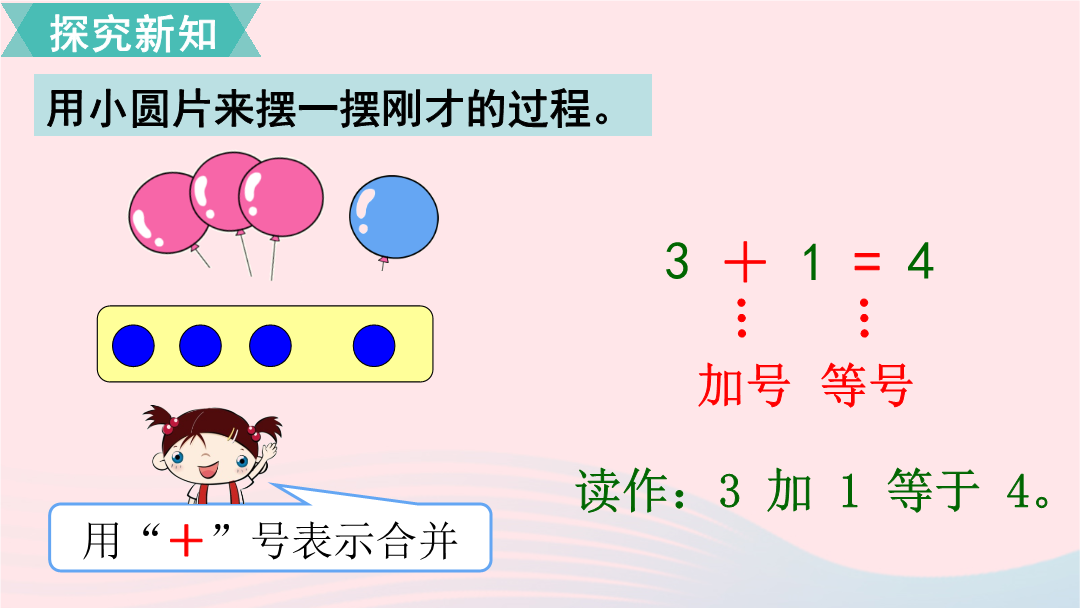 探究新知

用小圆片来摆一摆刚才的过程。

$3 + 1 = 4$

加号 等号

读作：3 加 1 等于 4。

用“＋”号表示合并